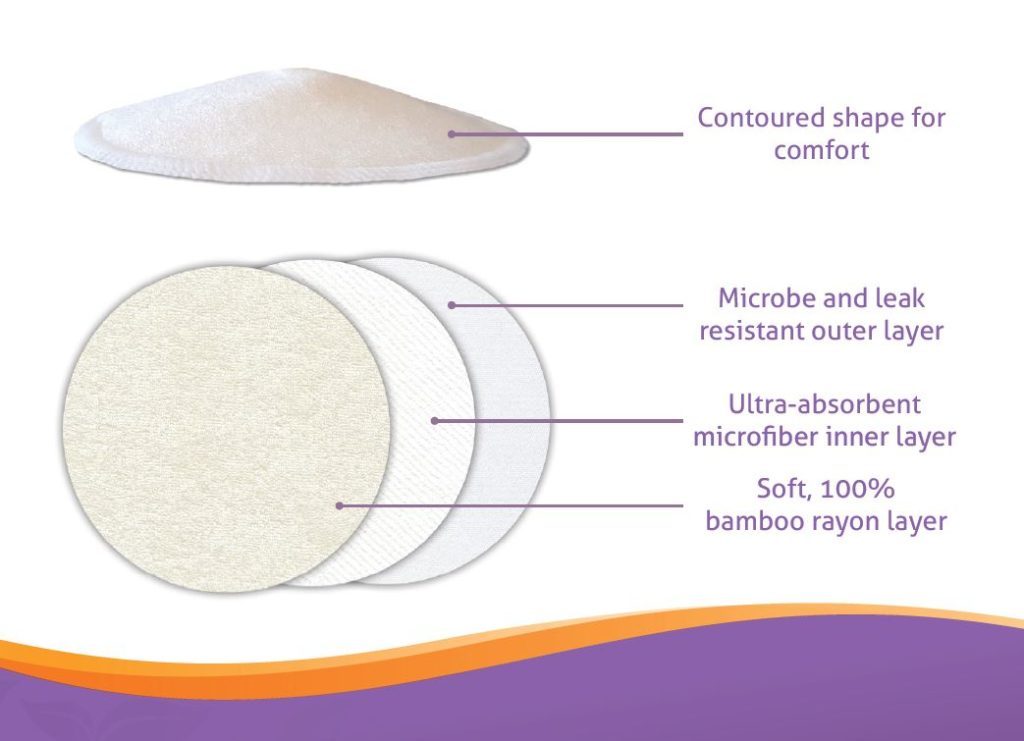 Contoured shape for comfort

Microbe and leak resistant outer layer

Ultra-absorbent microfiber inner layer

Soft, 100% bamboo rayon layer